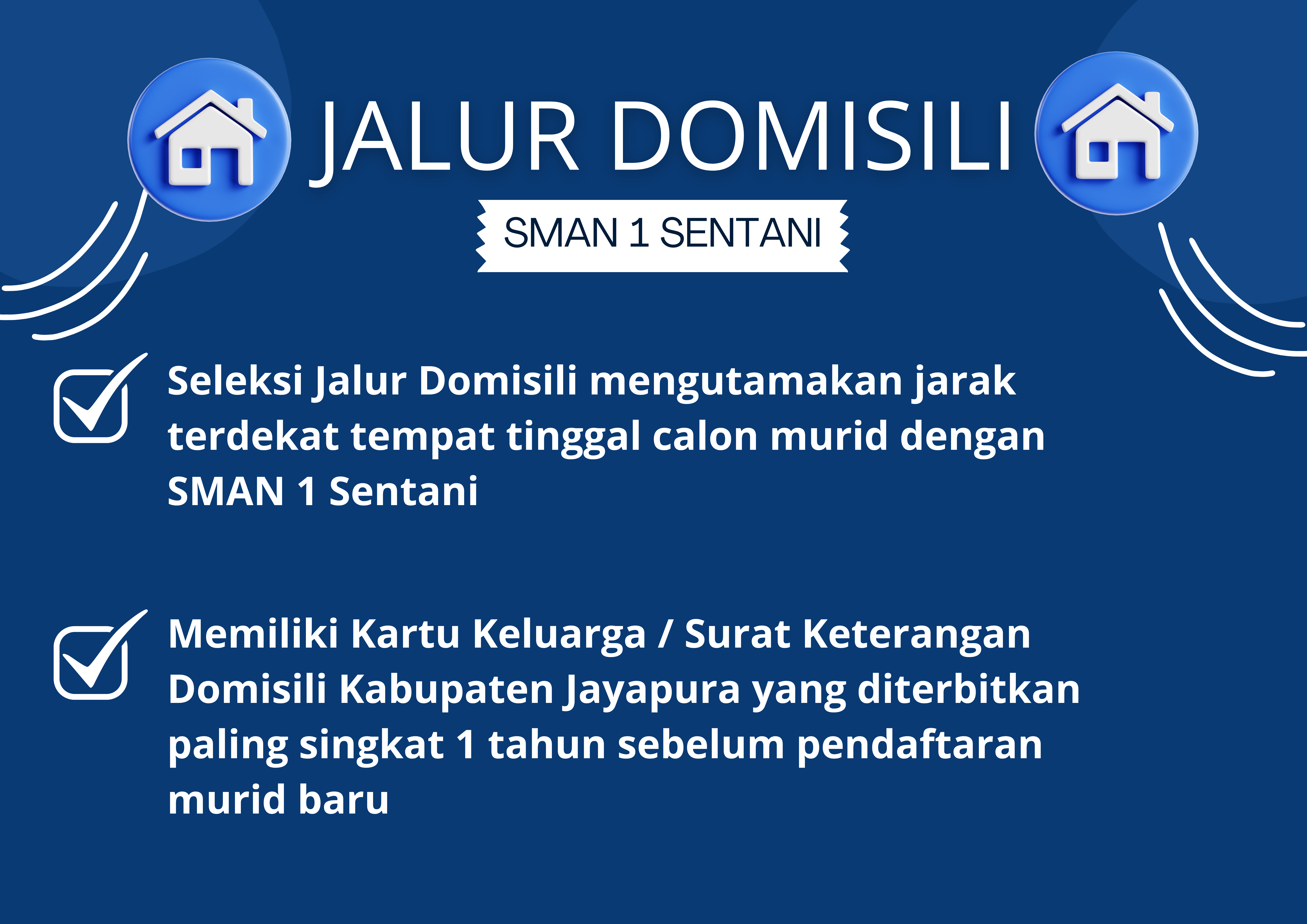 JALUR DOMISILI

SMAN 1 SENTANI

Seleksi Jalur Domisili mengutamakan jarak terdekat tempat tinggal calon murid dengan SMAN 1 Sentani

Memiliki Kartu Keluarga / Surat Keterangan Domisili Kabupaten Jayapura yang diterbitkan paling singkat 1 tahun sebelum pendaftaran murid baru